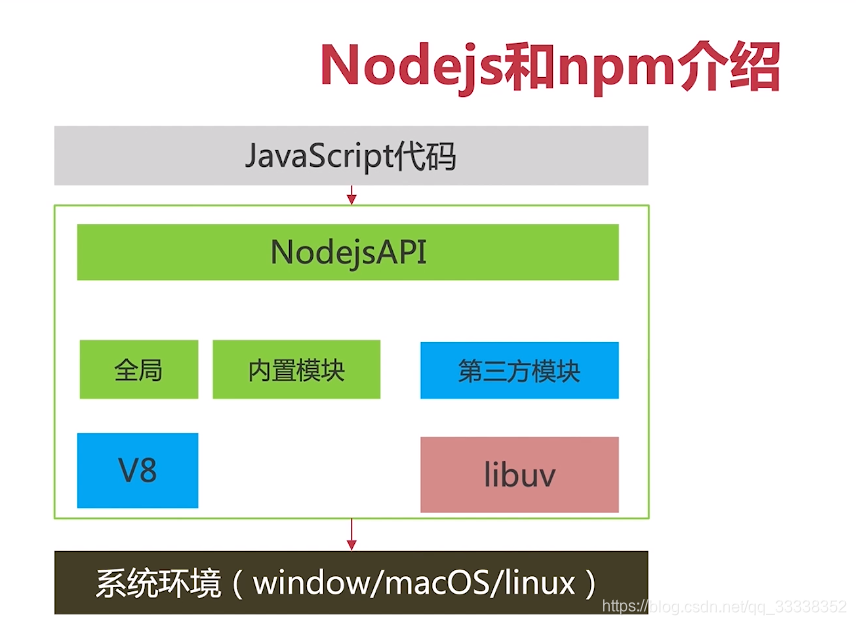 Nodejs和npm介绍

JavaScript代码

NodejsAPI

全局

内置模块

第三方模块

V8

libuv

系统环境（window/macOS/linux）

https://blog.csdn.net/qq_33338352